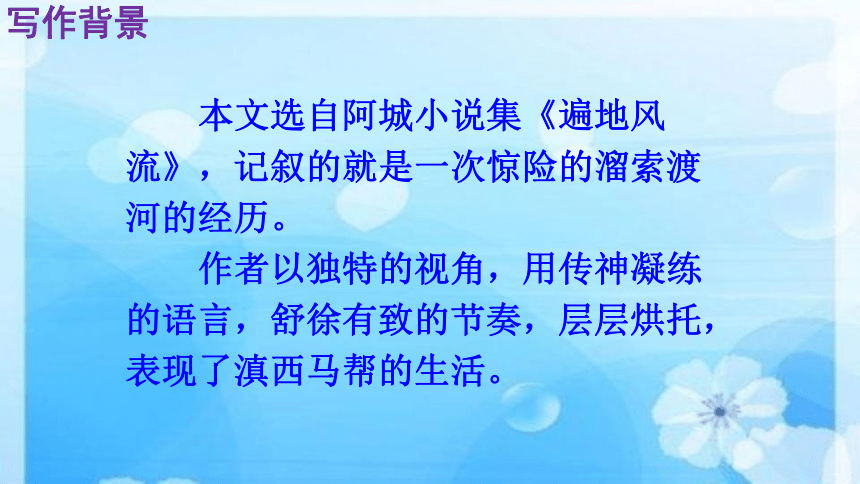 写作背景

本文选自阿城小说集《遍地风流》，记叙的就是一次惊险的溜索渡河的经历。

作者以独特的视角，用传神凝练的语言，舒徐有致的节奏，层层烘托，表现了滇西马帮的生活。